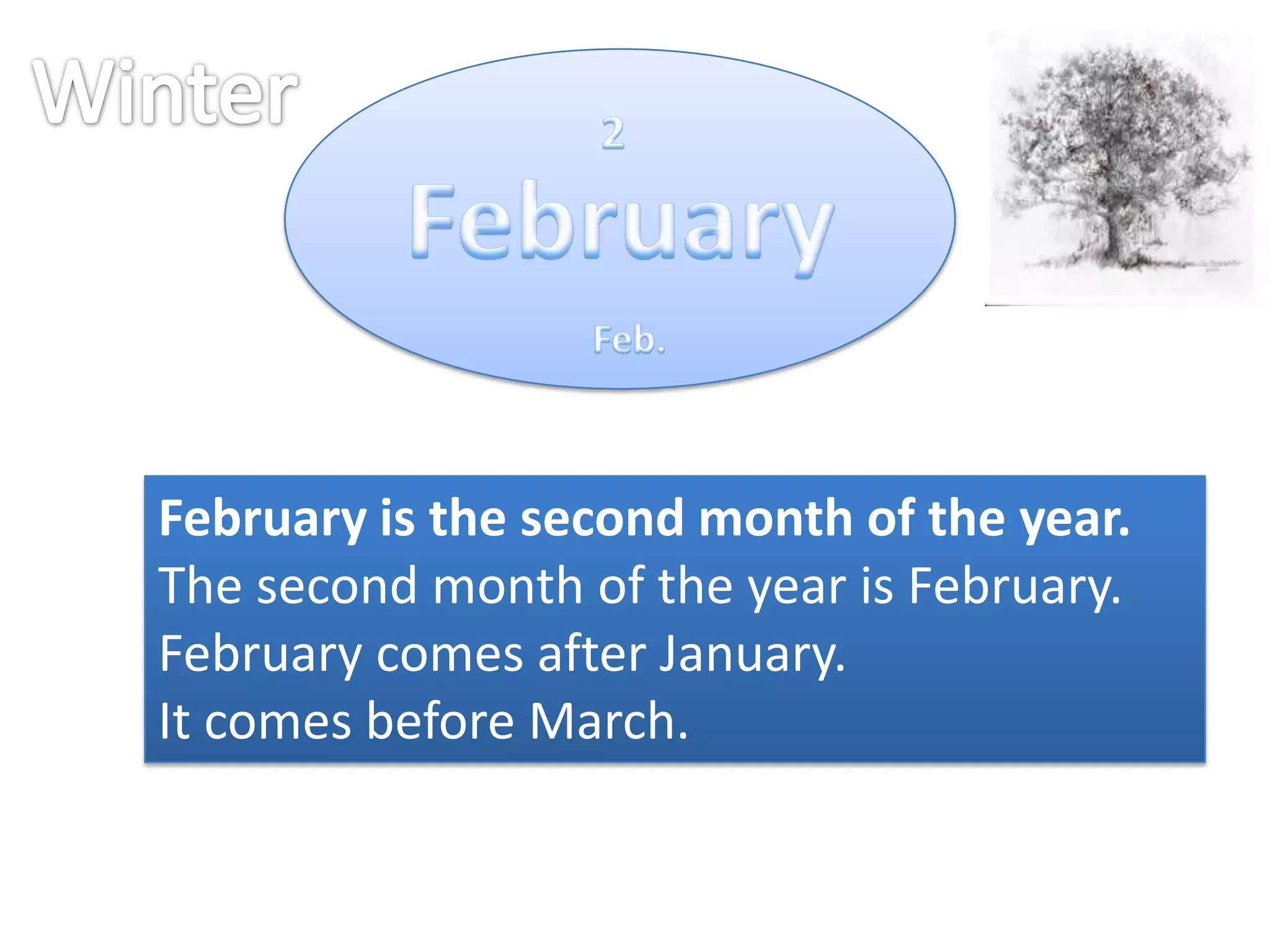 Winter

2

February

Feb.

February is the second month of the year.
The second month of the year is February.
February comes after January.
It comes before March.